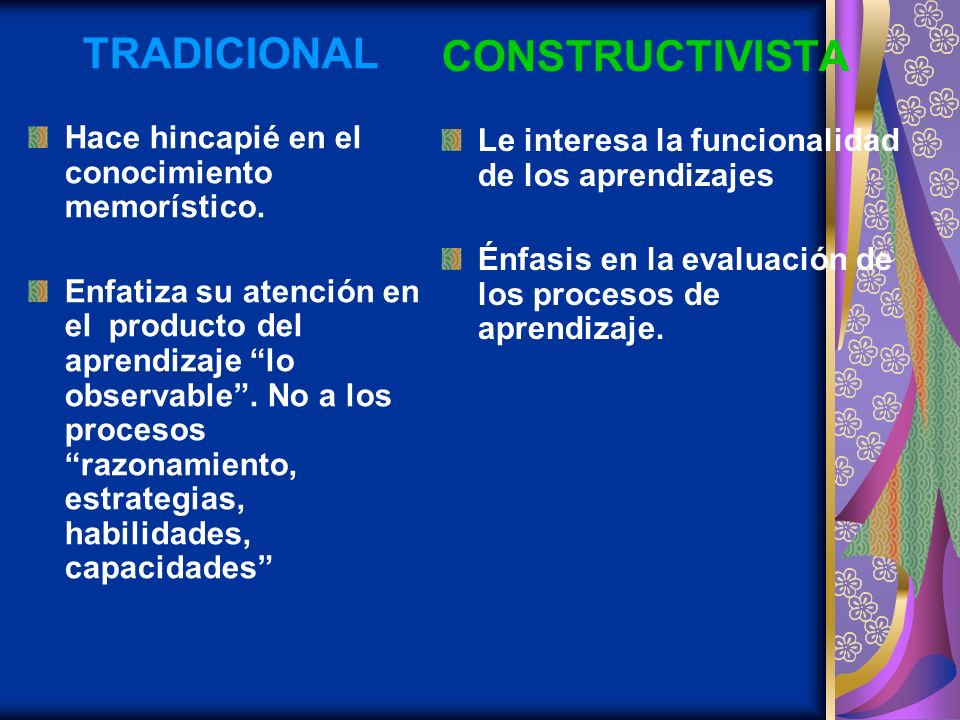 TRADICIONAL

Hace hincapié en el conocimiento memorístico.

Enfatiza su atención en el producto del aprendizaje “lo observable”. No a los procesos “razonamiento, estrategias, habilidades, capacidades”

CONSTRUCTIVISTA

Le interesa la funcionalidad de los aprendizajes

Énfasis en la evaluación de los procesos de aprendizaje.